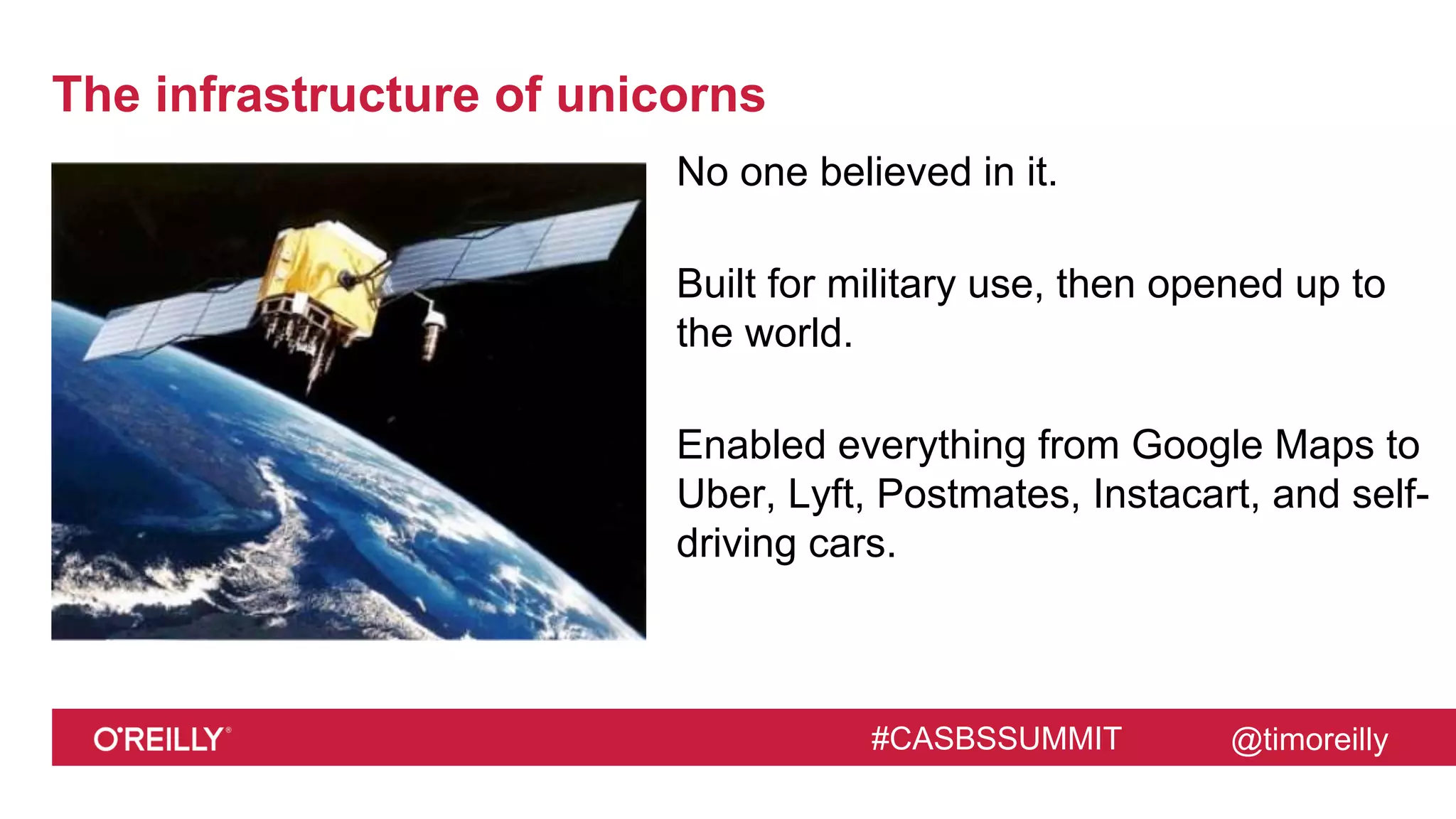 The infrastructure of unicorns

No one believed in it.

Built for military use, then opened up to the world.

Enabled everything from Google Maps to Uber, Lyft, Postmates, Instacart, and self-driving cars.

O'REILLY®

#CASBSSUMMIT

@timoreilly